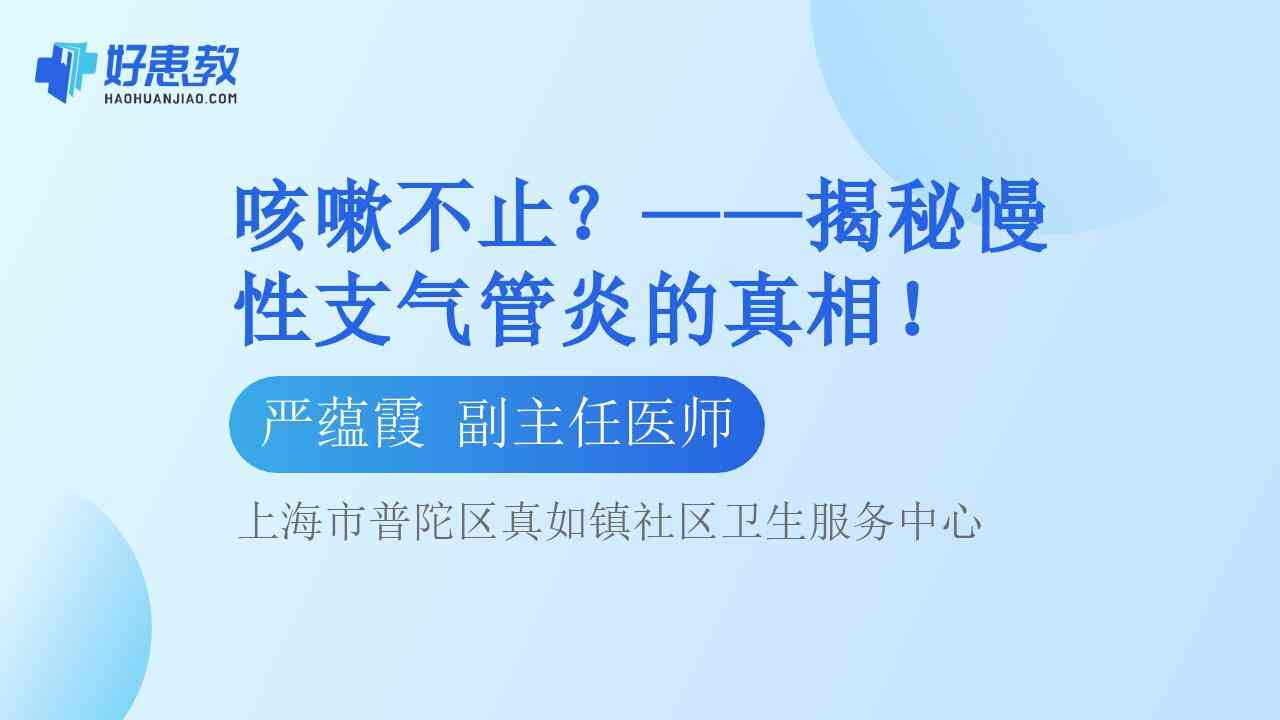 好患教
HAOHUANJIAO.COM

咳嗽不止？——揭秘慢性支气管炎的真相！

严蕴霞 副主任医师

上海市普陀区真如镇社区卫生服务中心